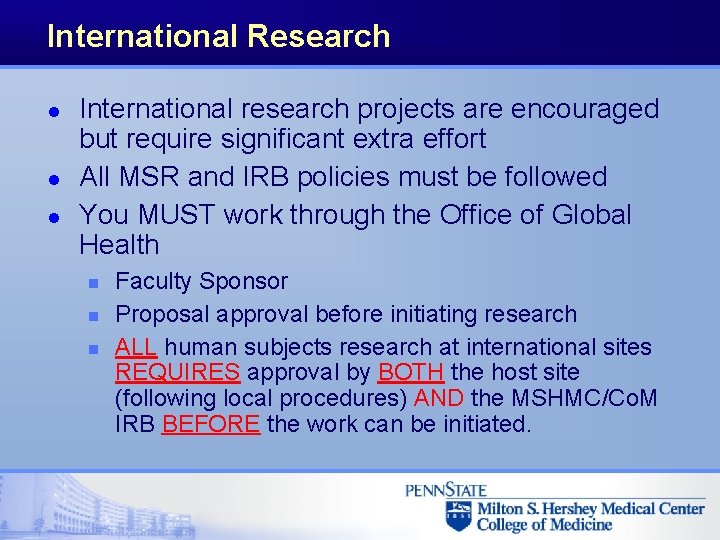 International Research

• International research projects are encouraged but require significant extra effort
• All MSR and IRB policies must be followed
• You MUST work through the Office of Global Health
• Faculty Sponsor
• Proposal approval before initiating research
• ALL human subjects research at international sites REQUIRES approval by BOTH the host site (following local procedures) AND the MSHMC/CoM IRB BEFORE the work can be initiated.

PENNSTATE
Milton S. Hershey Medical Center
College of Medicine